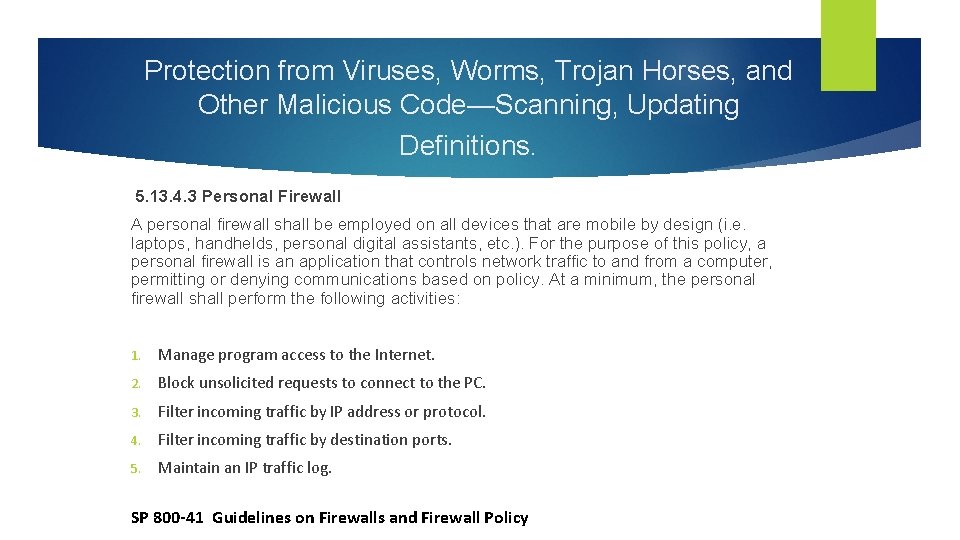 Protection from Viruses, Worms, Trojan Horses, and Other Malicious Code—Scanning, Updating Definitions.

5.13.4.3 Personal Firewall

A personal firewall shall be employed on all devices that are mobile by design (i.e. laptops, handhelds, personal digital assistants, etc.). For the purpose of this policy, a personal firewall is an application that controls network traffic to and from a computer, permitting or denying communications based on policy. At a minimum, the personal firewall shall perform the following activities:

1. Manage program access to the Internet.
2. Block unsolicited requests to connect to the PC.
3. Filter incoming traffic by IP address or protocol.
4. Filter incoming traffic by destination ports.
5. Maintain an IP traffic log.

SP 800-41 Guidelines on Firewalls and Firewall Policy